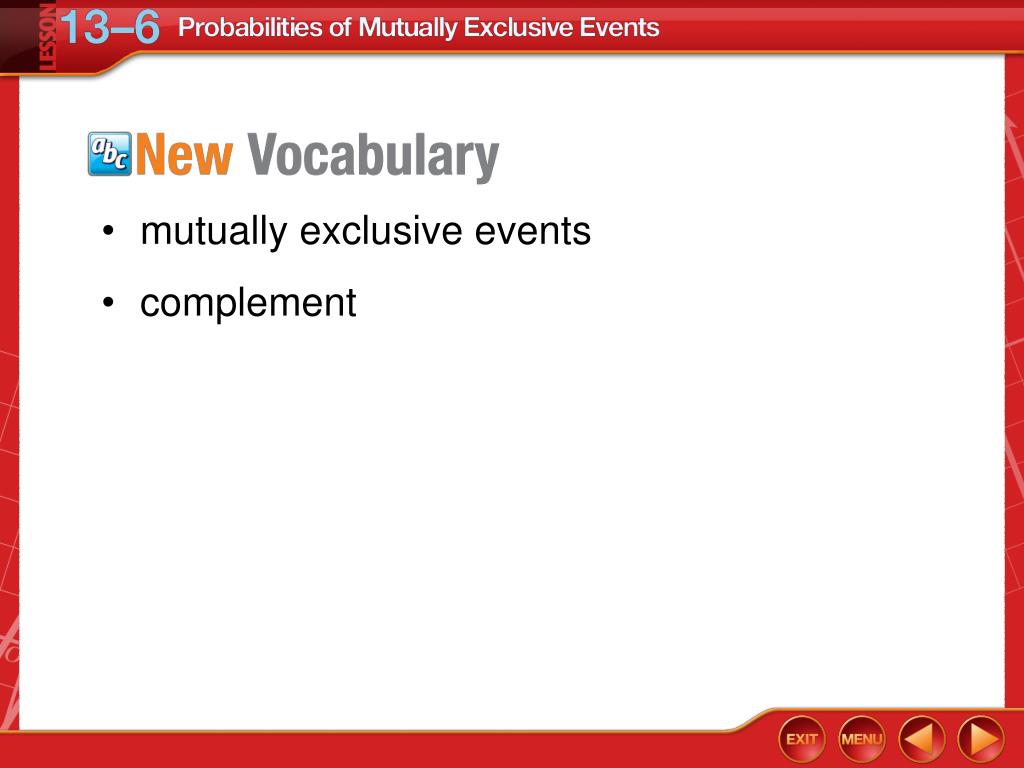 LESSON 13–6 Probabilities of Mutually Exclusive Events

abc New Vocabulary

• mutually exclusive events

• complement

EXIT MENU